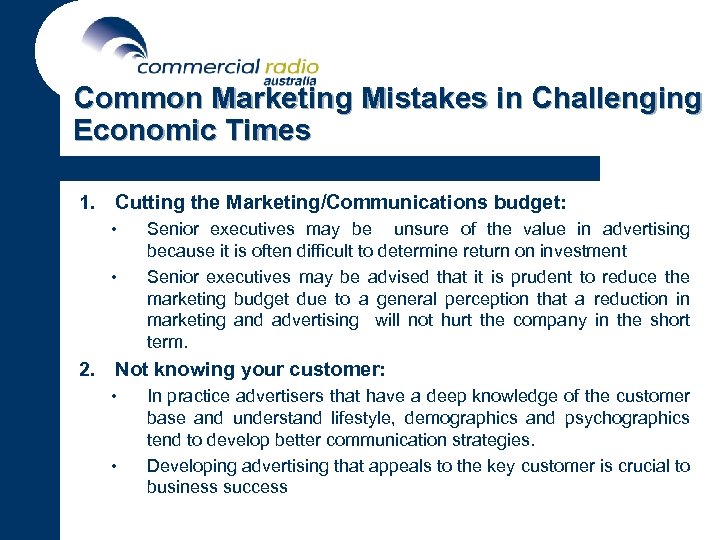 commercial radio
australia

Common Marketing Mistakes in Challenging Economic Times

1. Cutting the Marketing/Communications budget:

• Senior executives may be unsure of the value in advertising because it is often difficult to determine return on investment

• Senior executives may be advised that it is prudent to reduce the marketing budget due to a general perception that a reduction in marketing and advertising will not hurt the company in the short term.

2. Not knowing your customer:

• In practice advertisers that have a deep knowledge of the customer base and understand lifestyle, demographics and psychographics tend to develop better communication strategies.

• Developing advertising that appeals to the key customer is crucial to business success